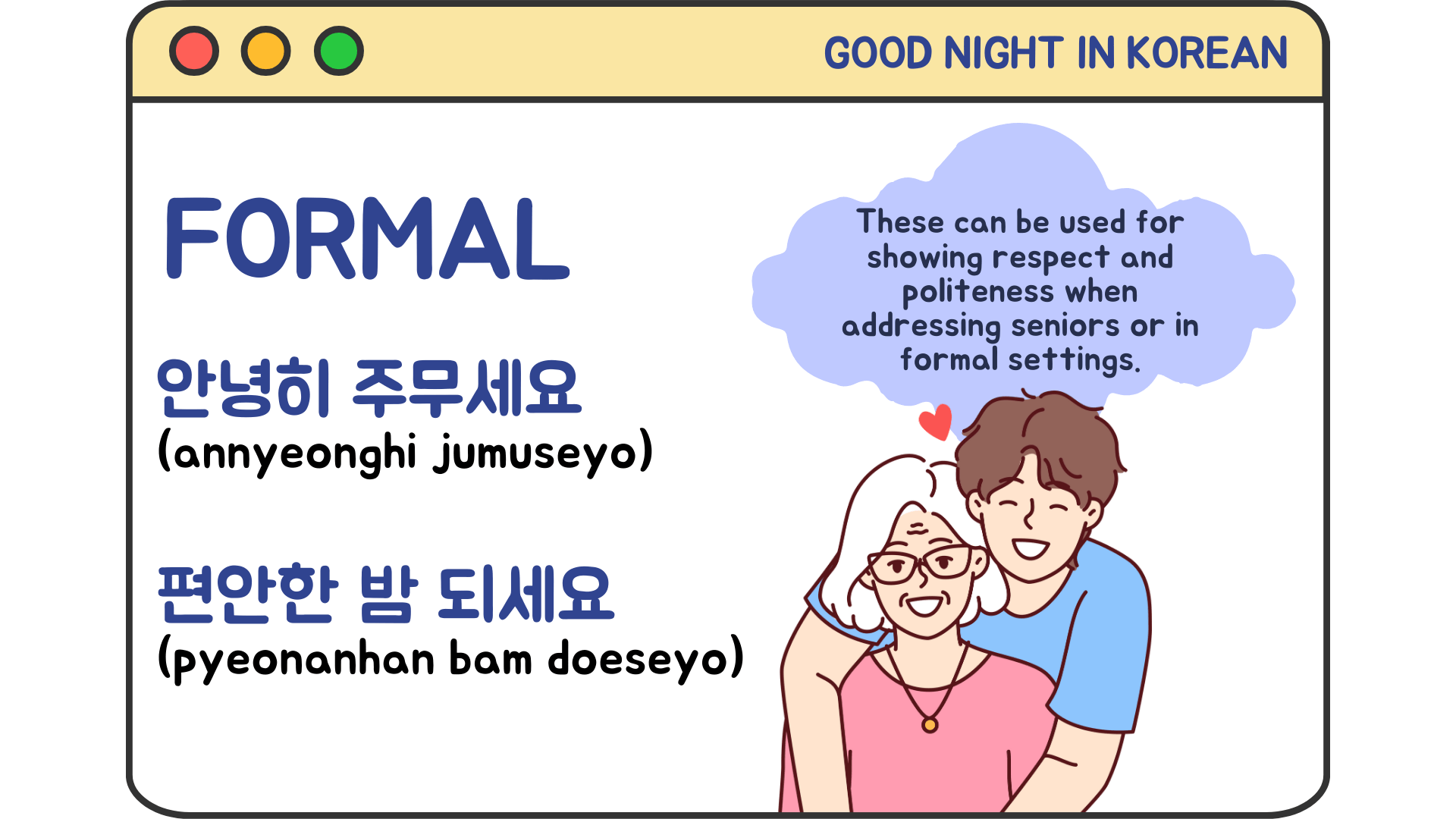 GOOD NIGHT IN KOREAN

FORMAL

안녕히 주무세요
(annyeonghi jumuseyo)

편안한 밤 되세요
(pyeonanhan bam doeseyo)

These can be used for showing respect and politeness when addressing seniors or in formal settings.